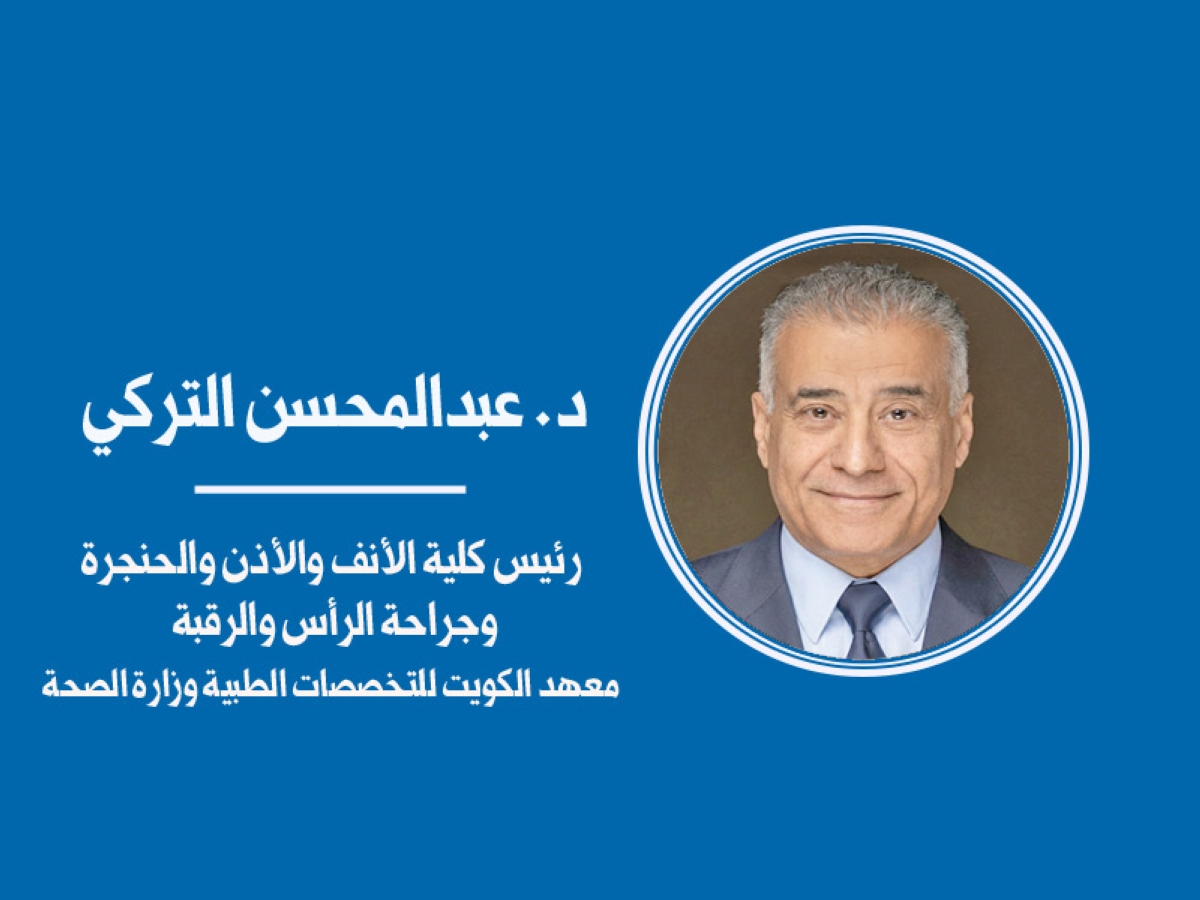 د. عبدالمحسن التركي

رئيس كلية الأنف والأذن والحنجرة وجراحة الرأس والرقبة
معهد الكويت للتخصصات الطبية وزارة الصحة